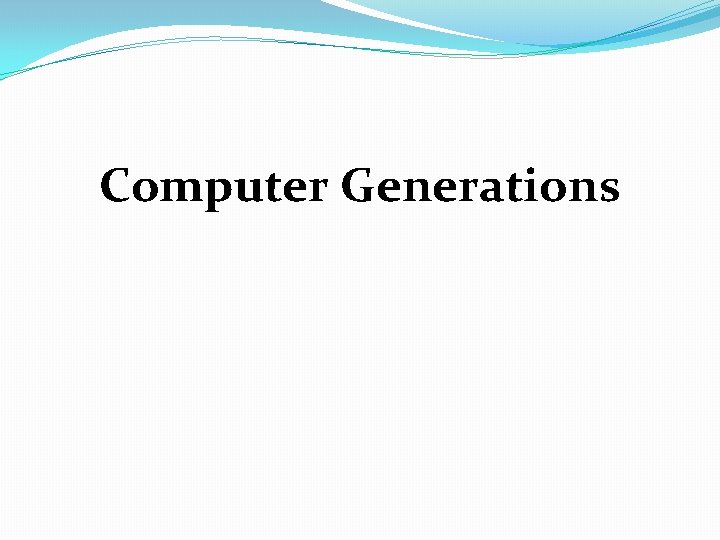 Computer Generations